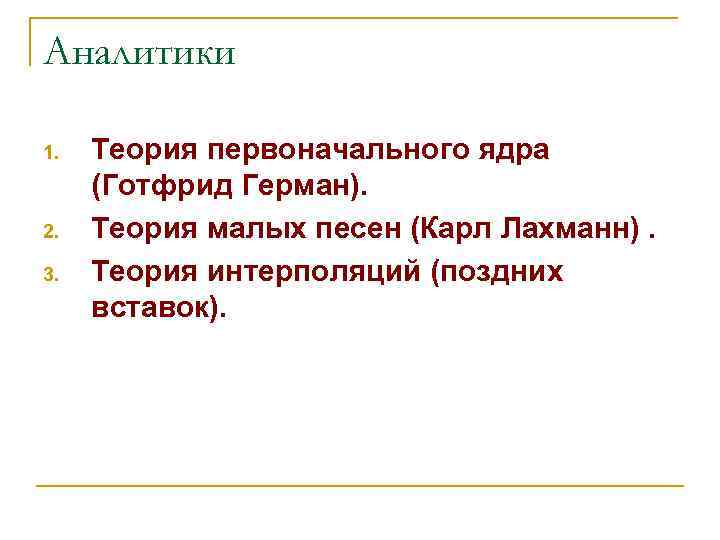 Аналитики

1. Теория первоначального ядра (Готфрид Герман).
2. Теория малых песен (Карл Лахманн) .
3. Теория интерполяций (поздних вставок).